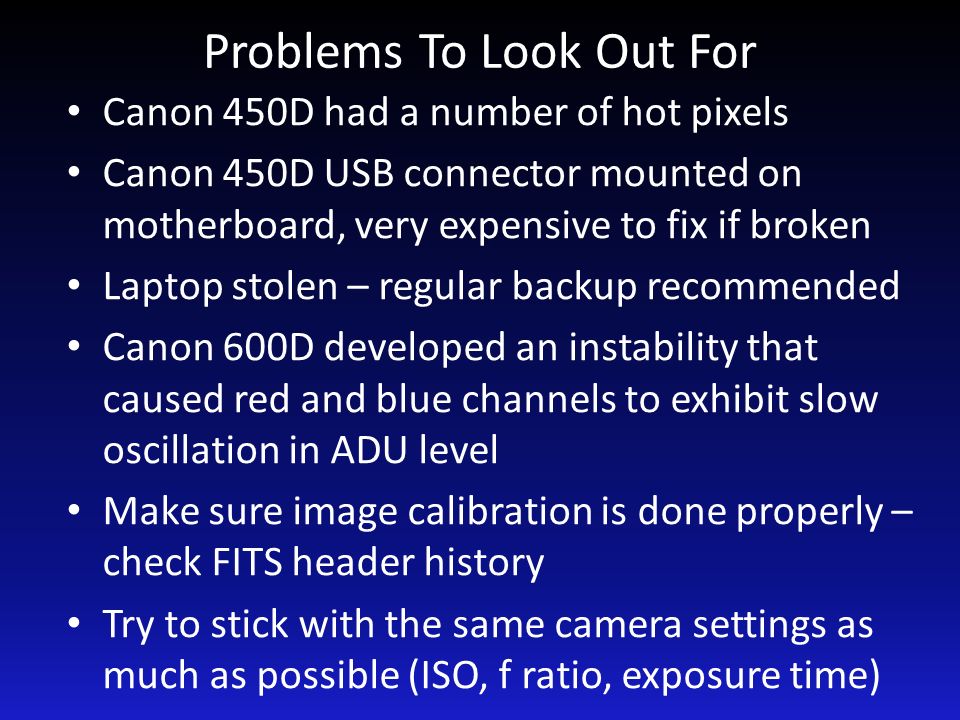 Problems To Look Out For

• Canon 450D had a number of hot pixels
• Canon 450D USB connector mounted on motherboard, very expensive to fix if broken
• Laptop stolen – regular backup recommended
• Canon 600D developed an instability that caused red and blue channels to exhibit slow oscillation in ADU level
• Make sure image calibration is done properly – check FITS header history
• Try to stick with the same camera settings as much as possible (ISO, f ratio, exposure time)